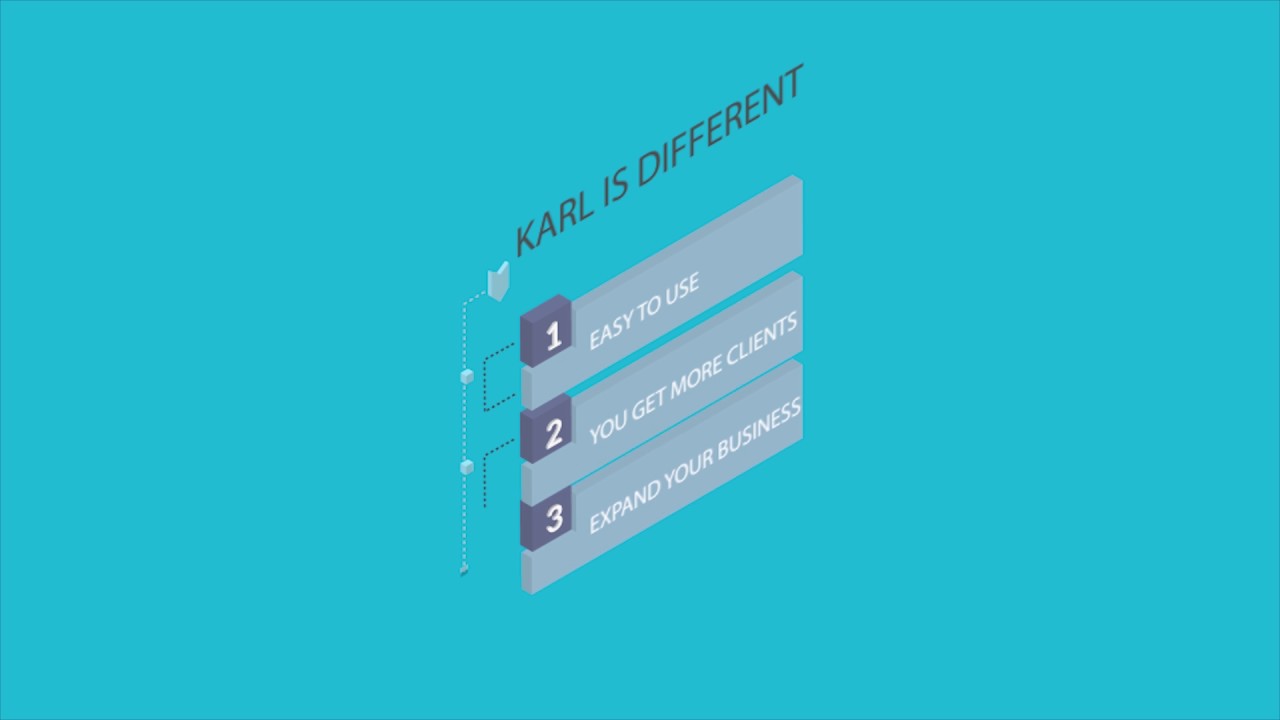 KARL IS DIFFERENT

1 EASY TO USE

2 YOU GET MORE CLIENTS

3 EXPAND YOUR BUSINESS